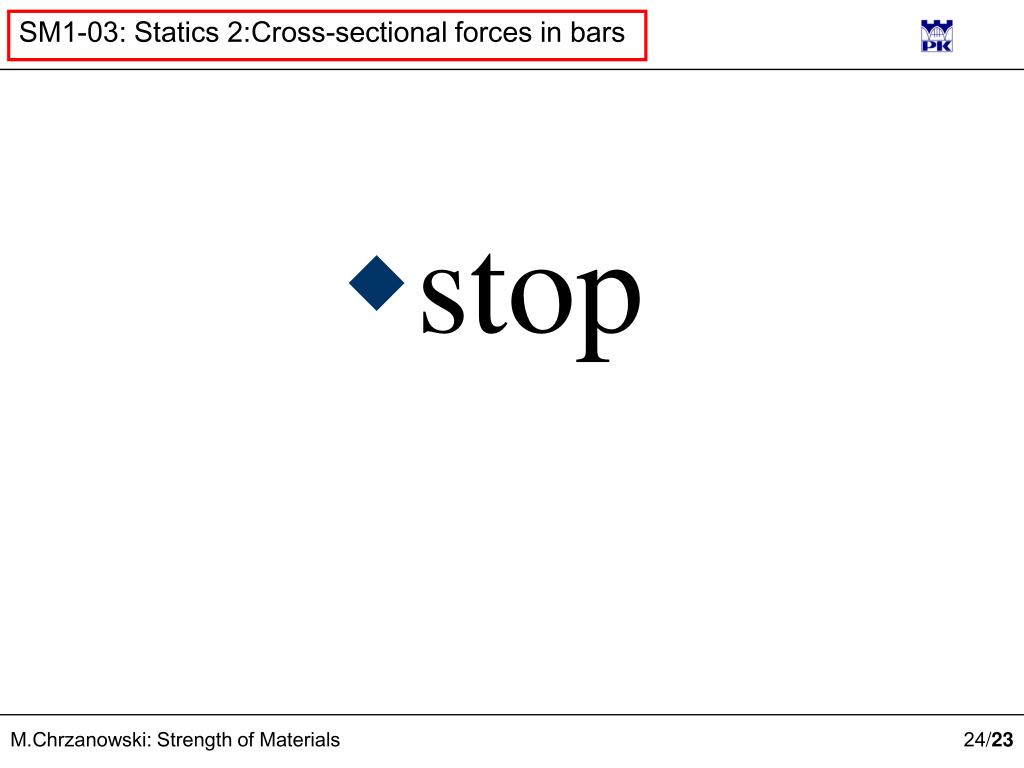 SM1-03: Statics 2:Cross-sectional forces in bars

PK

stop

M.Chrzanowski: Strength of Materials

24/23